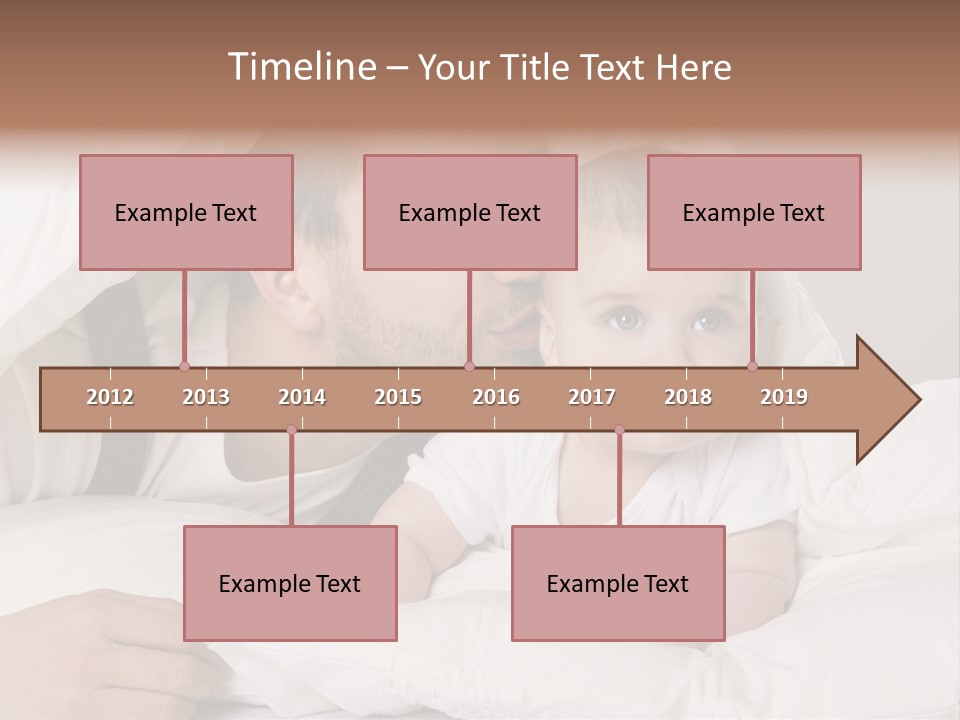 Timeline – Your Title Text Here

Example Text

Example Text

Example Text

2012 2013 2014 2015 2016 2017 2018 2019

Example Text

Example Text